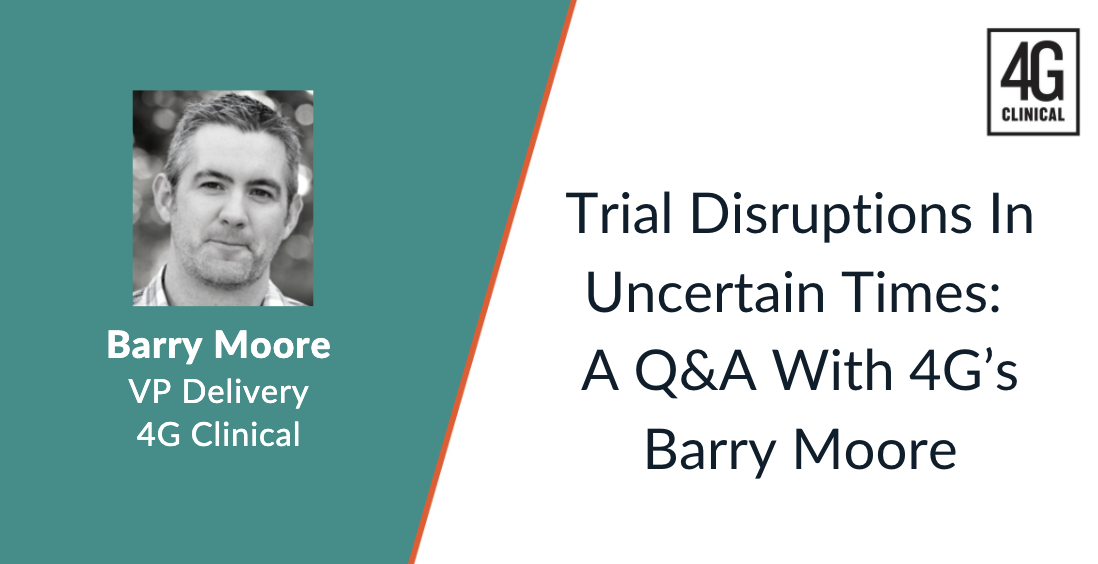 Barry Moore
VP Delivery
4G Clinical

4G CLINICAL

Trial Disruptions In Uncertain Times: A Q&A With 4G's Barry Moore